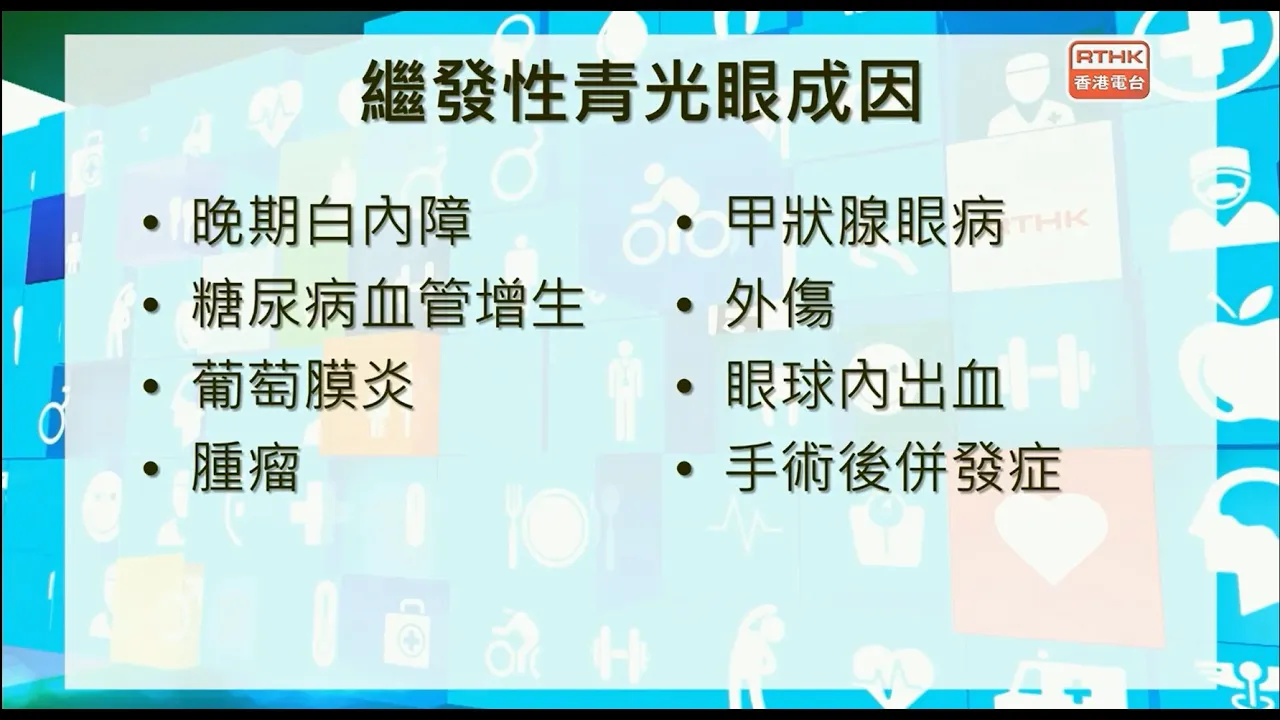 RTHK
香港電台

繼發性青光眼成因

• 晚期白內障
• 糖尿病血管增生
• 葡萄膜炎
• 腫瘤

• 甲狀腺眼病
• 外傷
• 眼球內出血
• 手術後併發症

RTHK